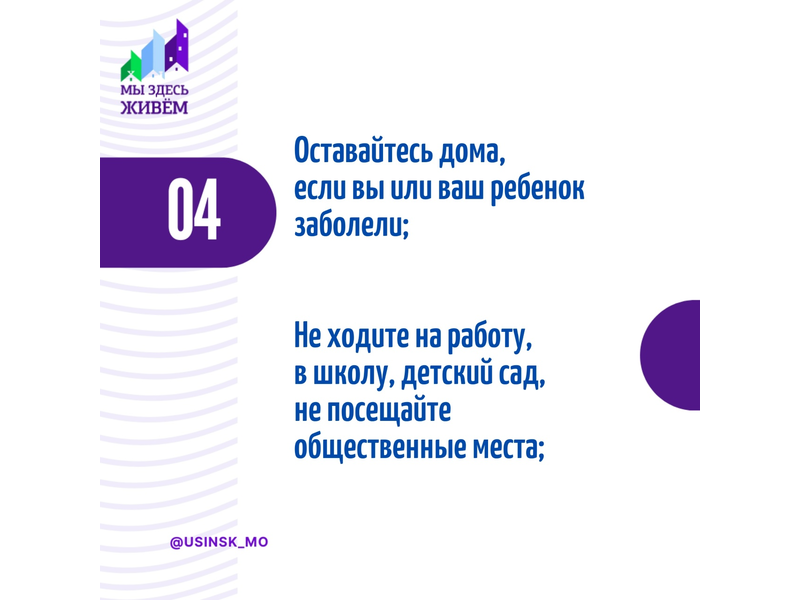 МЫ ЗДЕСЬ ЖИВЁМ

04

Оставайтесь дома, если вы или ваш ребенок заболели;

Не ходите на работу, в школу, детский сад, не посещайте общественные места;

@USINSK_MO